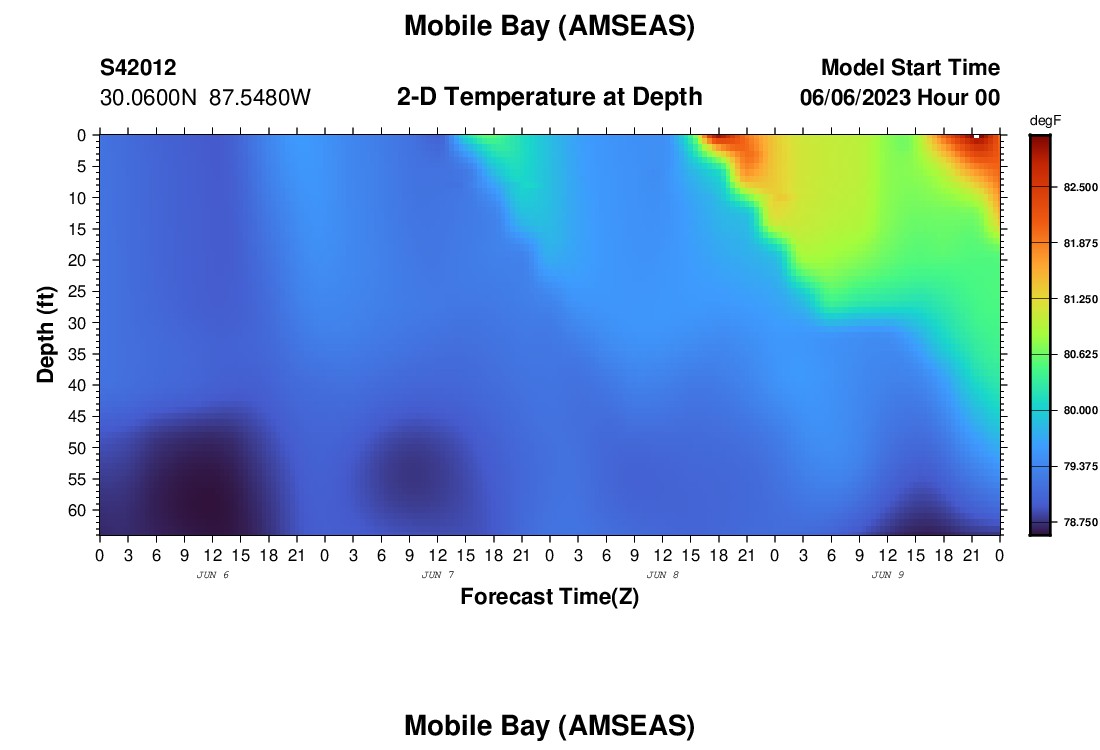 Mobile Bay (AMSEAS)

S42012
30.0600N 87.5480W

2-D Temperature at Depth

Model Start Time
06/06/2023 Hour 00

degF
82.500
81.875
81.250
80.625
80.000
79.375
78.750

Depth (ft)
0
5
10
15
20
25
30
35
40
45
50
55
60

0 3 6 9 12 15 18 21 0 3 6 9 12 15 18 21 0 3 6 9 12 15 18 21 0 3 6 9 12 15 18 21 0
JUN 6
JUN 7
JUN 8
JUN 9

Forecast Time(Z)

Mobile Bay (AMSEAS)